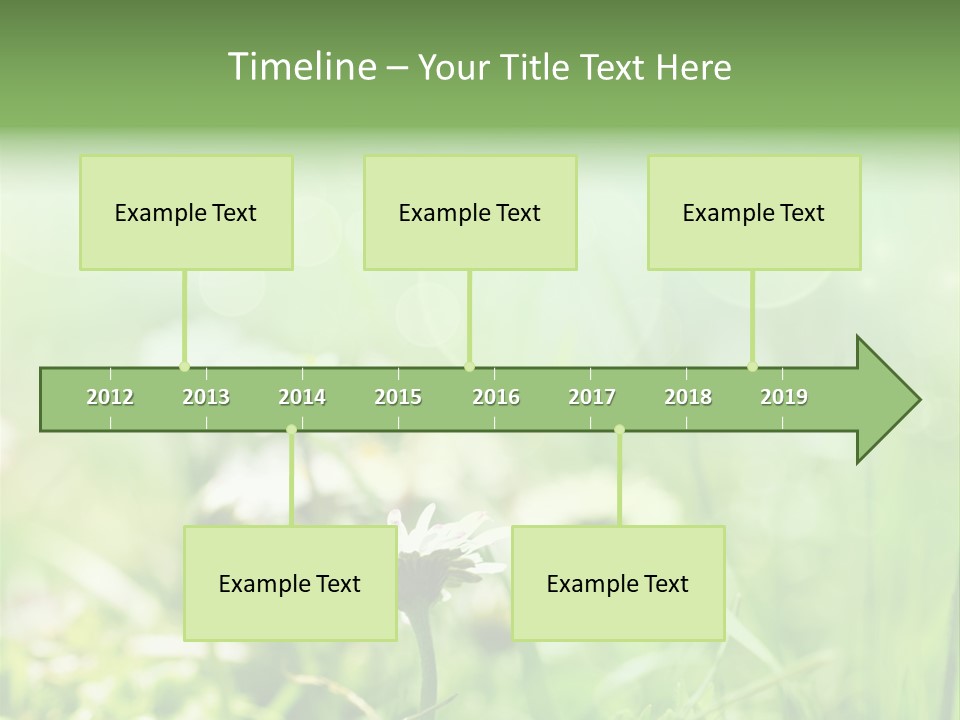 Timeline – Your Title Text Here

Example Text

Example Text

Example Text

2012 2013 2014 2015 2016 2017 2018 2019

Example Text

Example Text